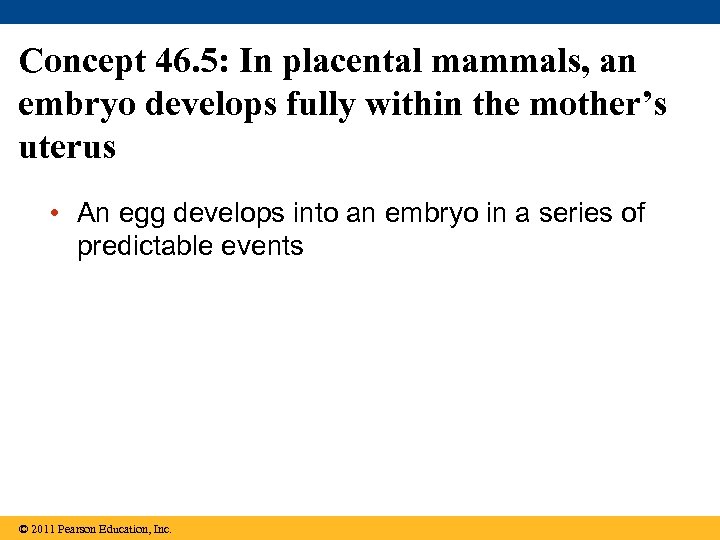 Concept 46.5: In placental mammals, an embryo develops fully within the mother’s uterus

• An egg develops into an embryo in a series of predictable events

© 2011 Pearson Education, Inc.